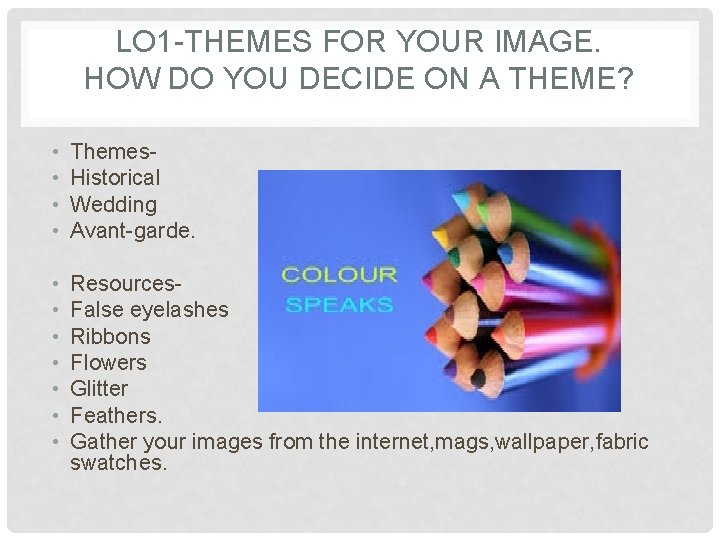 LO1-THEMES FOR YOUR IMAGE.
HOW DO YOU DECIDE ON A THEME?

• Themes-
• Historical
• Wedding
• Avant-garde.

• Resources-
• False eyelashes
• Ribbons
• Flowers
• Glitter
• Feathers.
• Gather your images from the internet,mags,wallpaper,fabric swatches.

COLOUR
SPEAKS